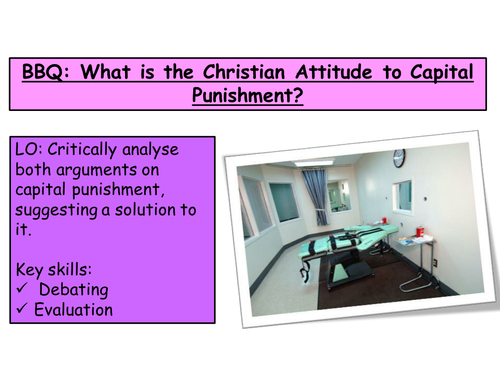 BBQ: What is the Christian Attitude to Capital Punishment?

LO: Critically analyse both arguments on capital punishment, suggesting a solution to it.

Key skills:
✓ Debating
✓ Evaluation